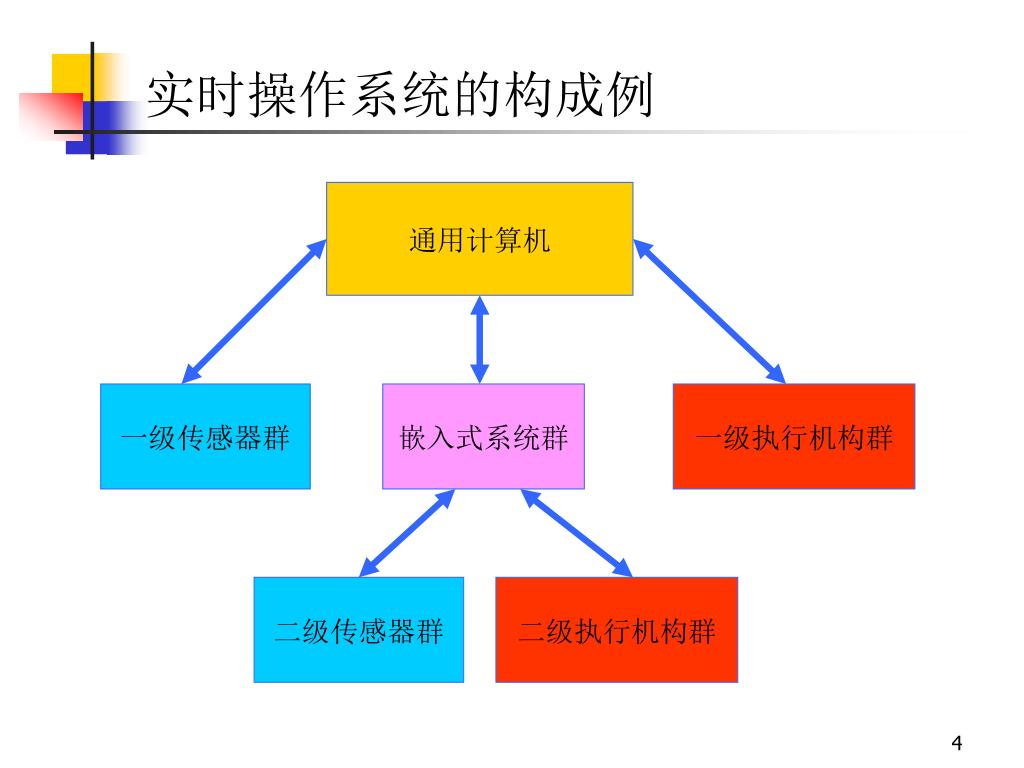 实时操作系统的构成例

通用计算机

一级传感器群

嵌入式系统群

一级执行机构群

二级传感器群

二级执行机构群

4